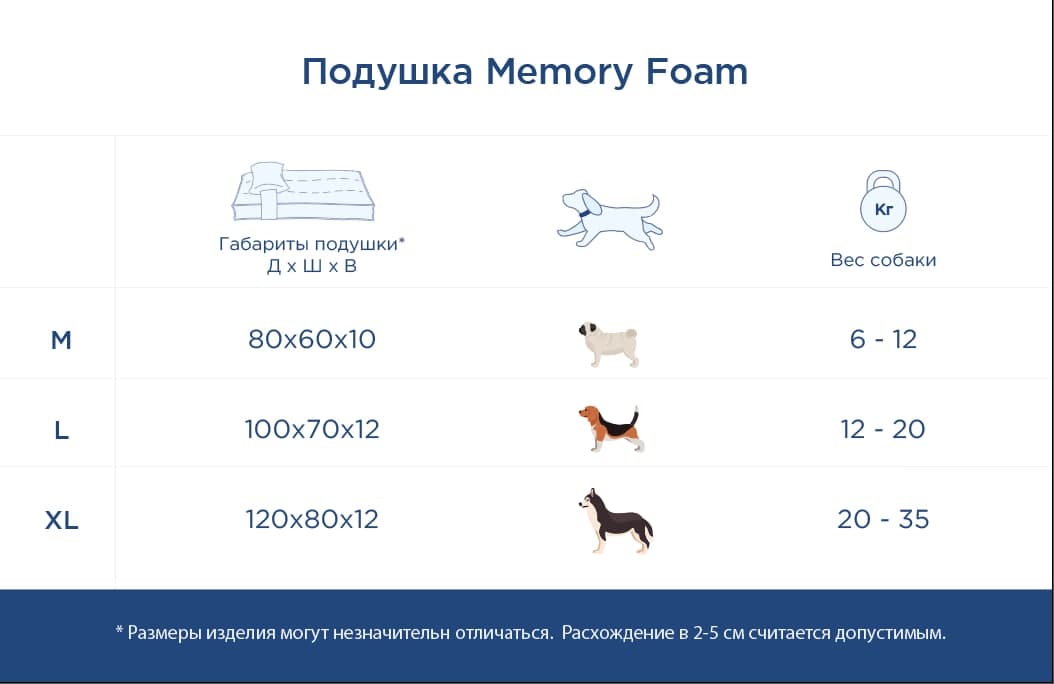 Подушка Memory Foam

| | Габариты подушки* Д х Ш х В | | Кг Вес собаки |
|---|---|---|---|
| M | 80x60x10 | | 6 - 12 |
| L | 100x70x12 | | 12 - 20 |
| XL | 120x80x12 | | 20 - 35 |

* Размеры изделия могут незначительн отличаться. Расхождение в 2-5 см считается допустимым.